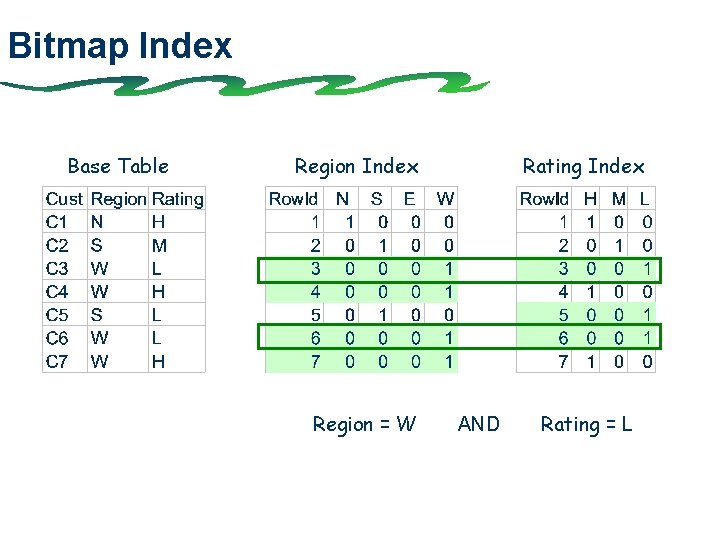 Bitmap Index

Base Table

| Cust | Region | Rating |
|---|---|---|
| C1 | N | H |
| C2 | S | M |
| C3 | W | L |
| C4 | W | H |
| C5 | S | L |
| C6 | W | L |
| C7 | W | H |

Region Index

| RowId | N | S | E | W |
|---|---|---|---|---|
| 1 | 1 | 0 | 0 | 0 |
| 2 | 0 | 1 | 0 | 0 |
| 3 | 0 | 0 | 0 | 1 |
| 4 | 0 | 0 | 0 | 1 |
| 5 | 0 | 1 | 0 | 0 |
| 6 | 0 | 0 | 0 | 1 |
| 7 | 0 | 0 | 0 | 1 |

Rating Index

| RowId | H | M | L |
|---|---|---|---|
| 1 | 1 | 0 | 0 |
| 2 | 0 | 1 | 0 |
| 3 | 0 | 0 | 1 |
| 4 | 1 | 0 | 0 |
| 5 | 0 | 0 | 1 |
| 6 | 0 | 0 | 1 |
| 7 | 1 | 0 | 0 |

Region = W AND Rating = L